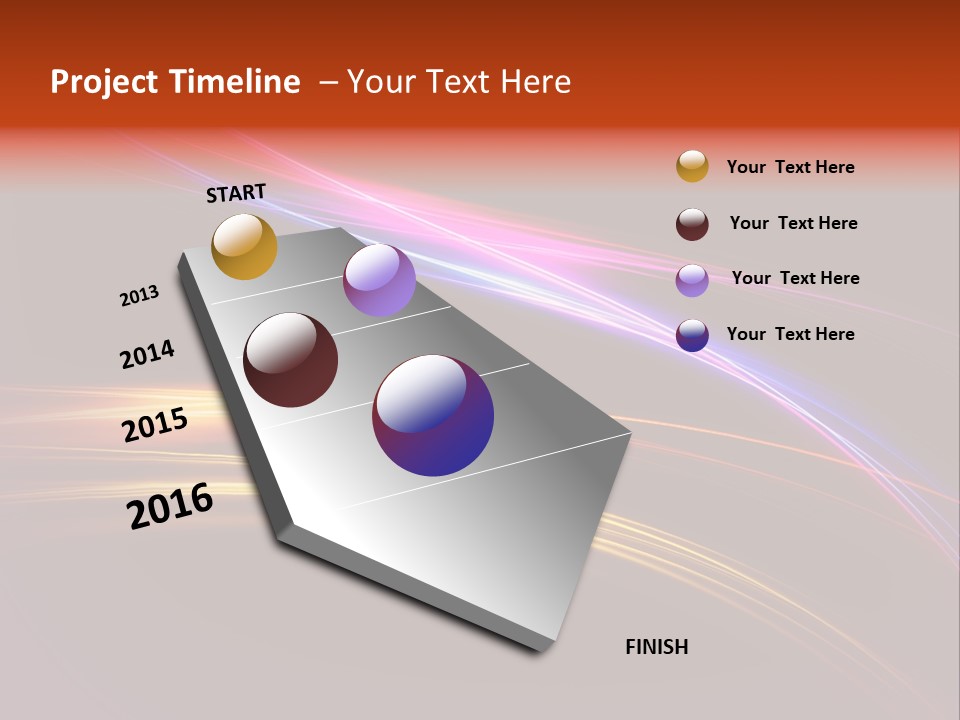 Project Timeline – Your Text Here

START

2013

2014

2015

2016

FINISH

Your Text Here

Your Text Here

Your Text Here

Your Text Here